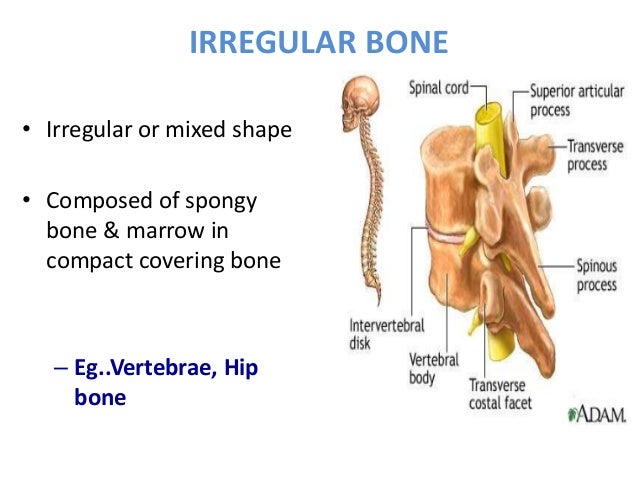 IRREGULAR BONE

• Irregular or mixed shape

• Composed of spongy bone & marrow in compact covering bone

– Eg..Vertebrae, Hip bone

Spinal cord

Superior articular process

Transverse process

Spinous process

Intervertebral disk

Vertebral body

Transverse costal facet

ADAM.